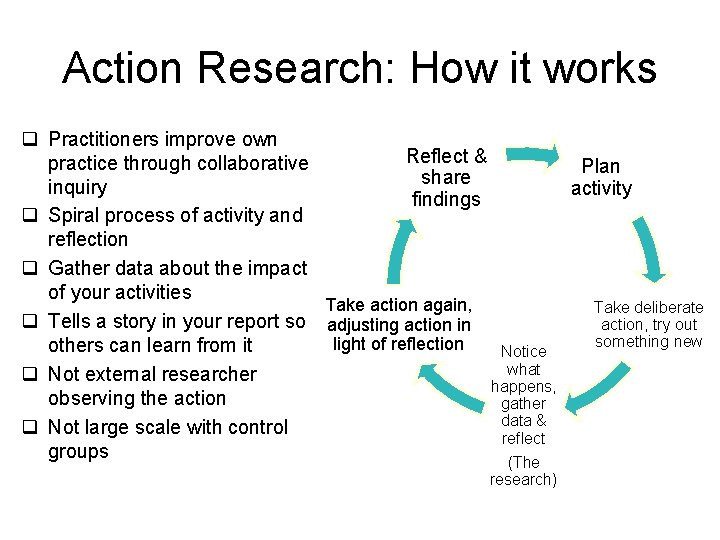 Action Research: How it works

☐ Practitioners improve own practice through collaborative inquiry
☐ Spiral process of activity and reflection
☐ Gather data about the impact of your activities
☐ Tells a story in your report so others can learn from it
☐ Not external researcher observing the action
☐ Not large scale with control groups

Reflect & share findings

Plan activity

Take deliberate action, try out something new

Notice what happens, gather data & reflect

(The research)

Take action again, adjusting action in light of reflection